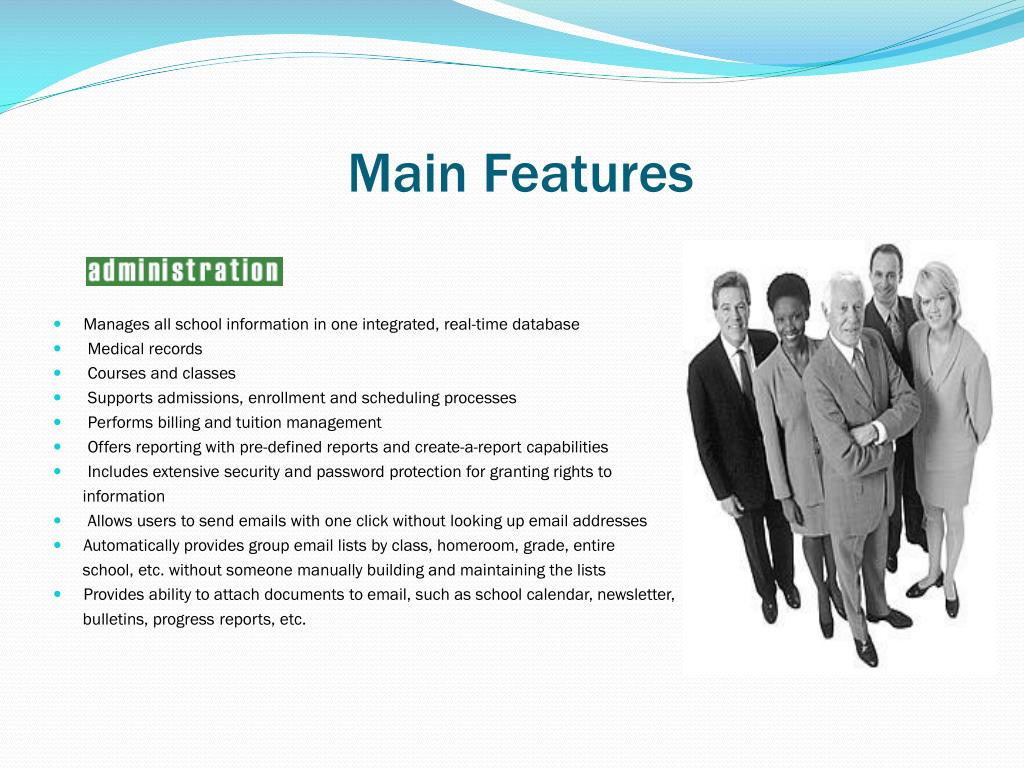 Main Features

administration

- Manages all school information in one integrated, real-time database
- Medical records
- Courses and classes
- Supports admissions, enrollment and scheduling processes
- Performs billing and tuition management
- Offers reporting with pre-defined reports and create-a-report capabilities
- Includes extensive security and password protection for granting rights to information
- Allows users to send emails with one click without looking up email addresses
- Automatically provides group email lists by class, homeroom, grade, entire school, etc. without someone manually building and maintaining the lists
- Provides ability to attach documents to email, such as school calendar, newsletter, bulletins, progress reports, etc.